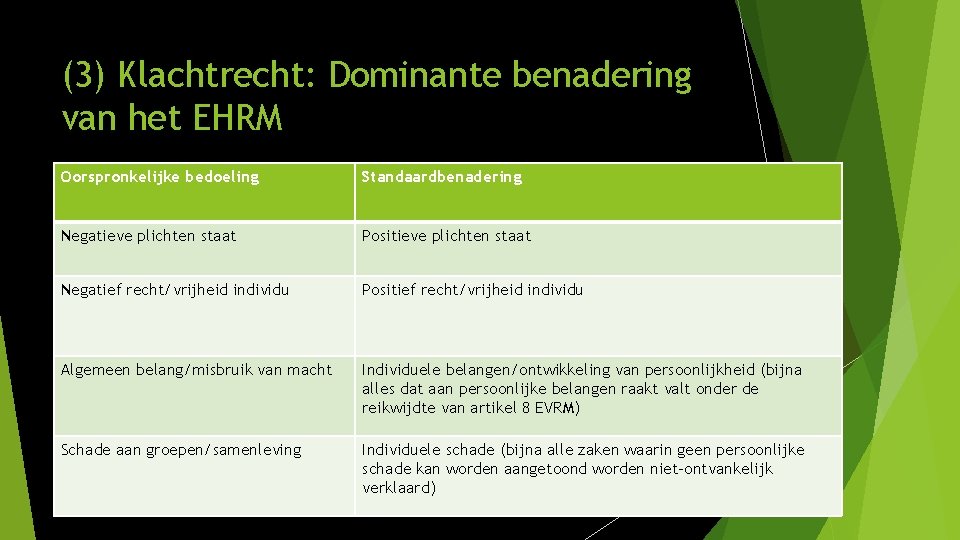 (3) Klachtrecht: Dominante benadering van het EHRM

| Oorspronkelijke bedoeling | Standaardbenadering |
|---|---|
| Negatieve plichten staat | Positieve plichten staat |
| Negatief recht/vrijheid individu | Positief recht/vrijheid individu |
| Algemeen belang/misbruik van macht | Individuele belangen/ontwikkeling van persoonlijkheid (bijna alles dat aan persoonlijke belangen raakt valt onder de reikwijdte van artikel 8 EVRM) |
| Schade aan groepen/samenleving | Individuele schade (bijna alle zaken waarin geen persoonlijke schade kan worden aangetoond worden niet-ontvankelijk verklaard) |